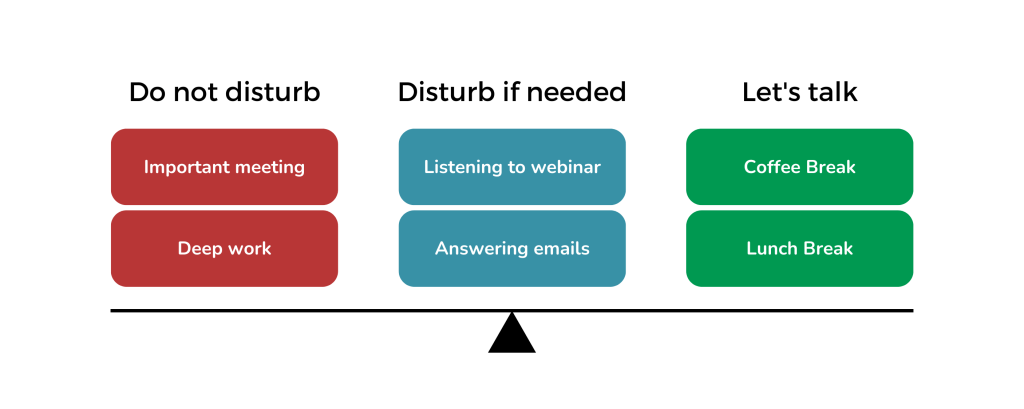 Do not disturb

Important meeting

Deep work

Disturb if needed

Listening to webinar

Answering emails

Let's talk

Coffee Break

Lunch Break